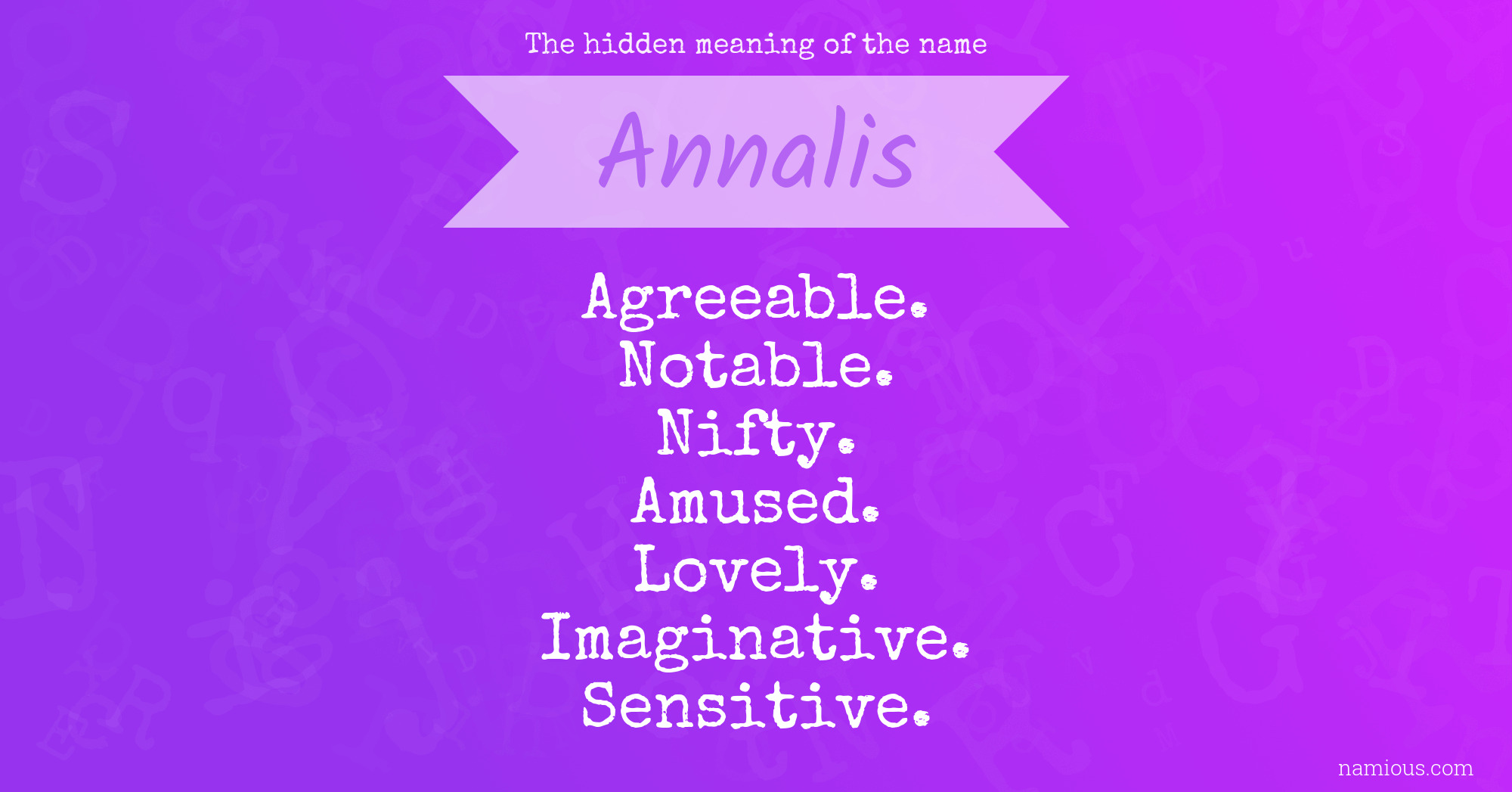 The hidden meaning of the name

Annalis

Agreeable.
Notable.
Nifty.
Amused.
Lovely.
Imaginative.
Sensitive.

namious.com